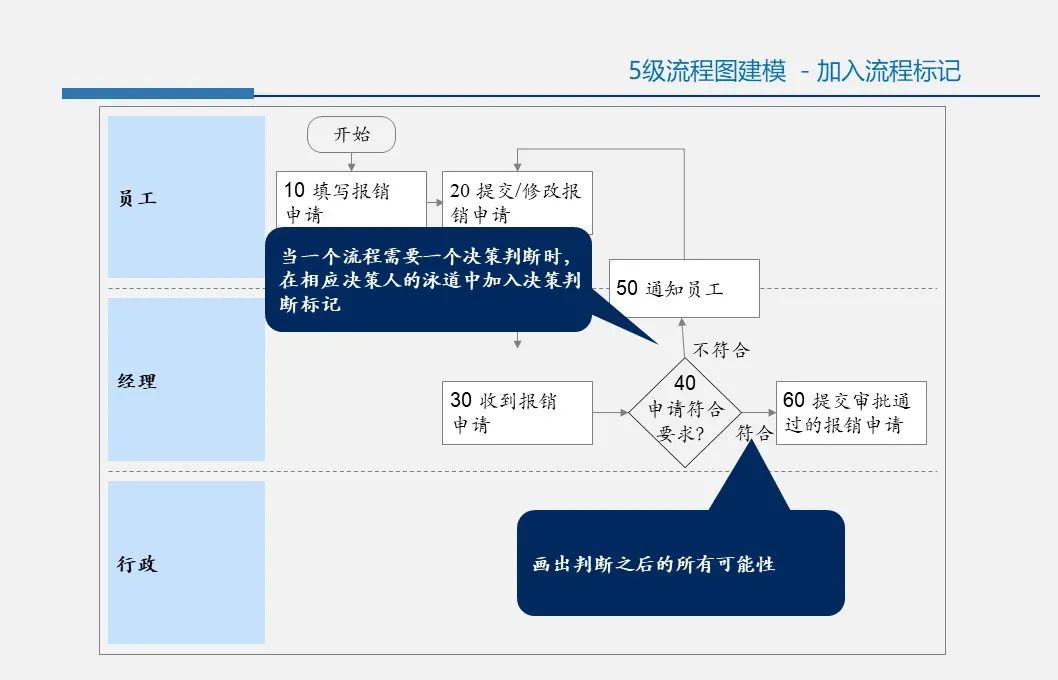 5级流程图建模 - 加入流程标记

员工

经理

行政

开始

10 填写报销申请

20 提交/修改报销申请

当一个流程需要一个决策判断时，在相应决策人的泳道中加入决策判断标记

50 通知员工

不符合

30 收到报销申请

40 申请符合要求?

符合

60 提交审批通过的报销申请

画出判断之后的所有可能性